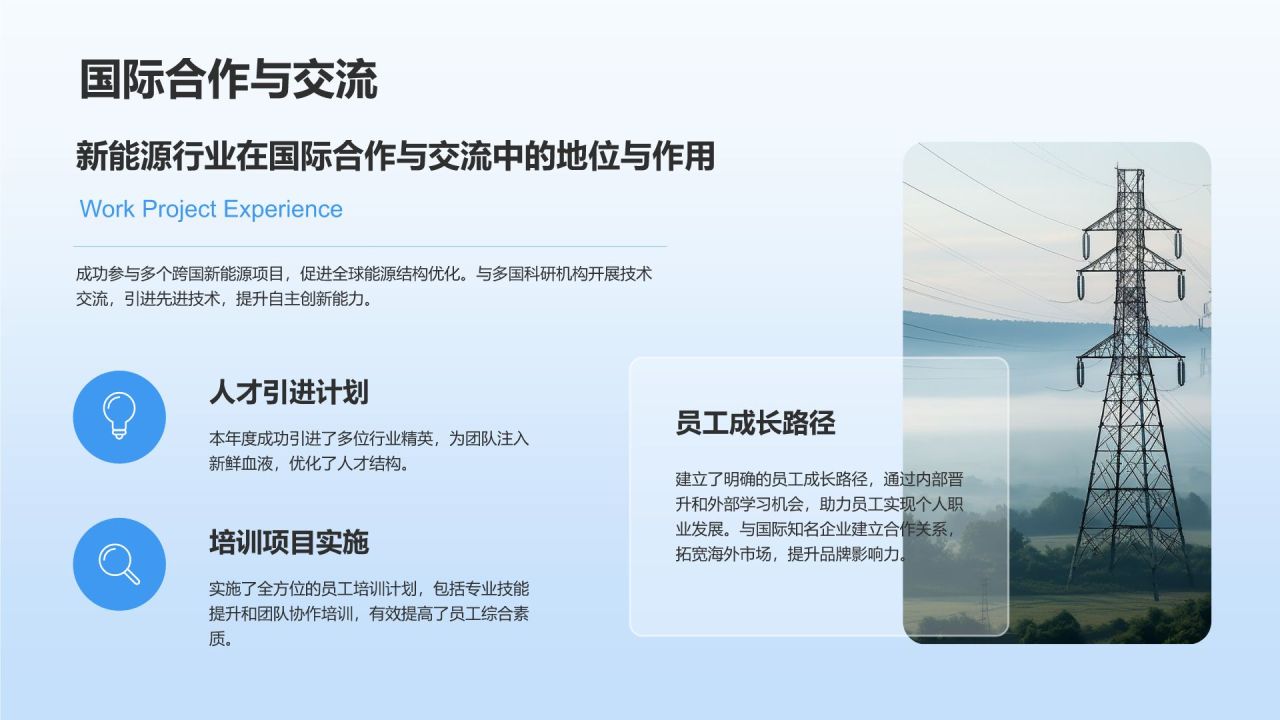 国际合作与交流

新能源行业在国际合作与交流中的地位与作用

Work Project Experience

成功参与多个跨国新能源项目，促进全球能源结构优化。与多国科研机构开展技术交流，引进先进技术，提升自主创新能力。

人才引进计划

本年度成功引进了多位行业精英，为团队注入新鲜血液，优化了人才结构。

培训项目实施

实施了全方位的员工培训计划，包括专业技能提升和团队协作培训，有效提高了员工综合素质。

员工成长路径

建立了明确的员工成长路径，通过内部晋升和外部学习机会，助力员工实现个人职业发展。与国际知名企业建立合作关系，拓宽海外市场，提升品牌影响力。